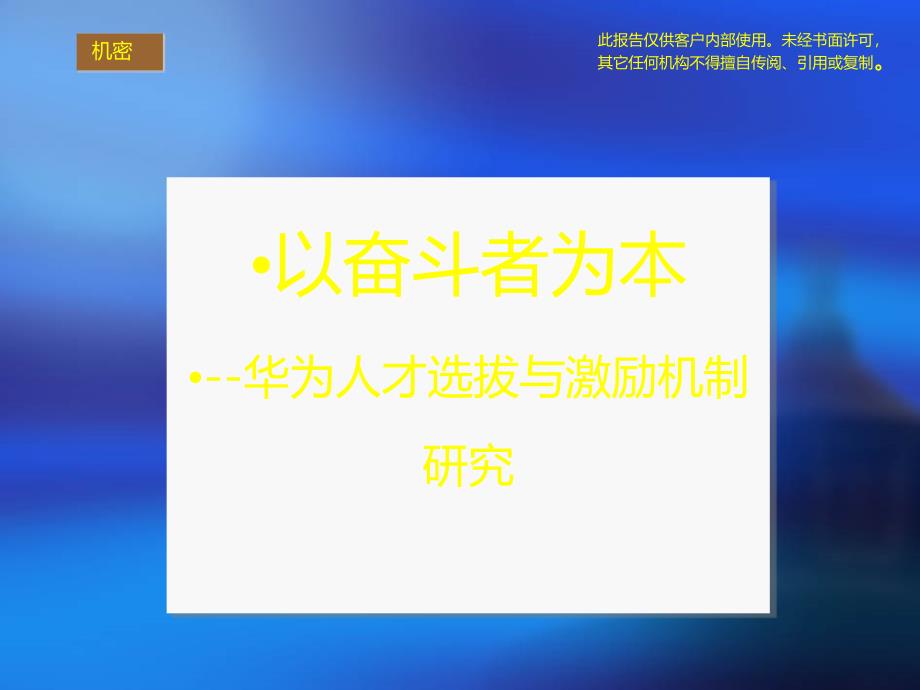 机密

此报告仅供客户内部使用。未经书面许可，其它任何机构不得擅自传阅、引用或复制。

•以奋斗者为本

•--华为人才选拔与激励机制研究